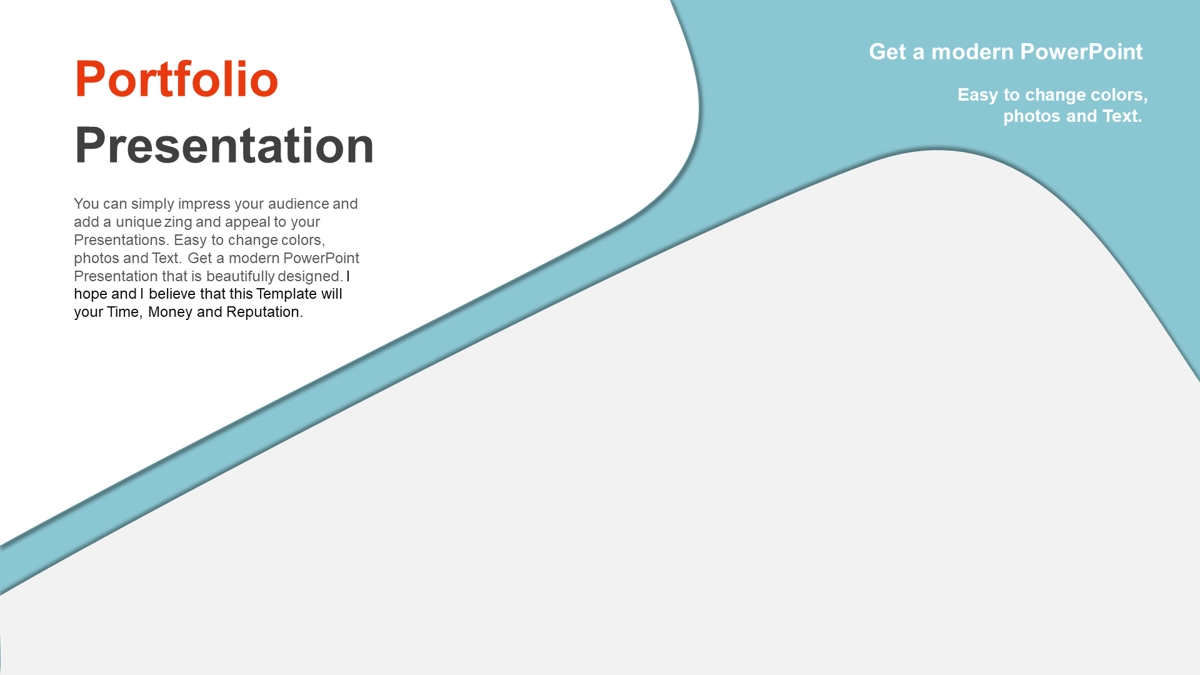 Portfolio
Presentation

You can simply impress your audience and add a unique zing and appeal to your Presentations. Easy to change colors, photos and Text. Get a modern PowerPoint Presentation that is beautifully designed. I hope and I believe that this Template will your Time, Money and Reputation.

Get a modern PowerPoint

Easy to change colors, photos and Text.